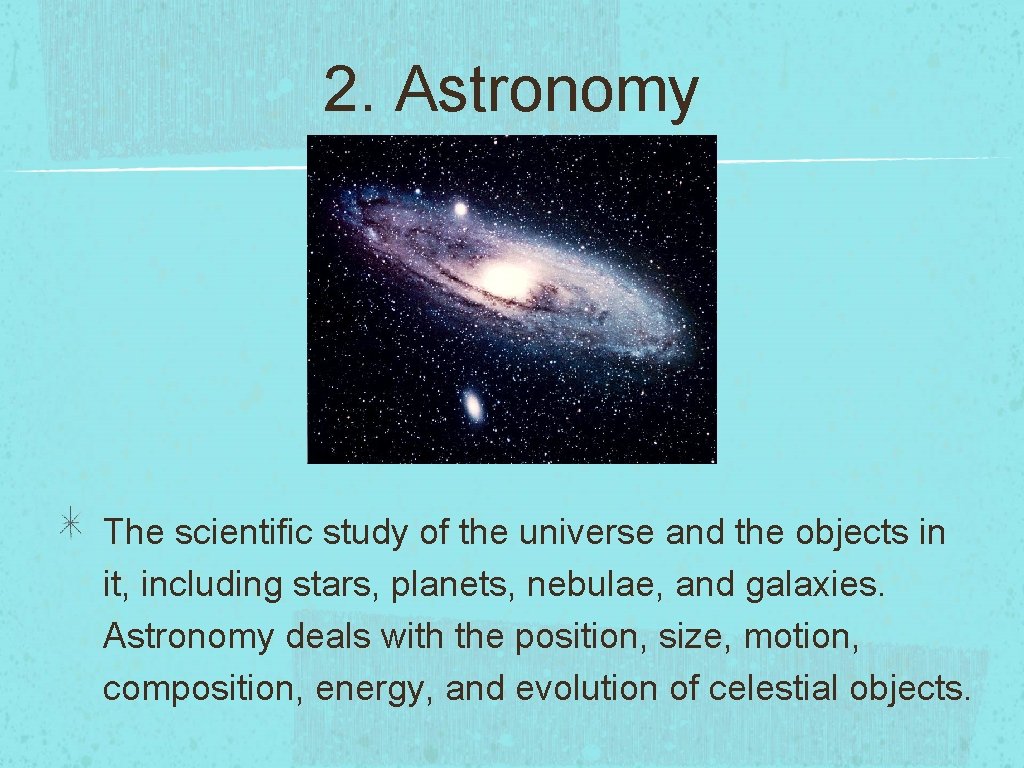 2. Astronomy

The scientific study of the universe and the objects in it, including stars, planets, nebulae, and galaxies. Astronomy deals with the position, size, motion, composition, energy, and evolution of celestial objects.